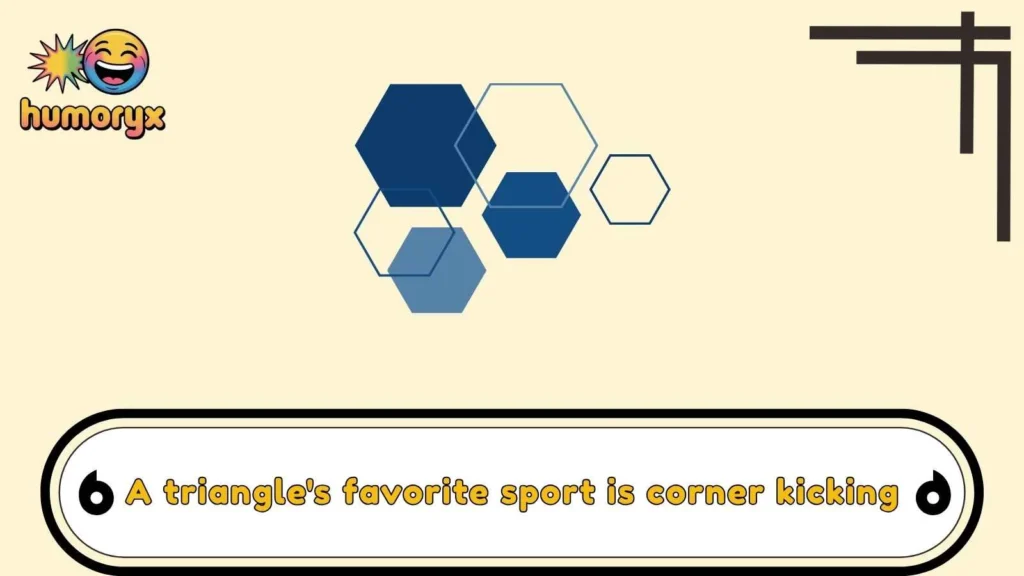 humoryx

A triangle's favorite sport is corner kicking